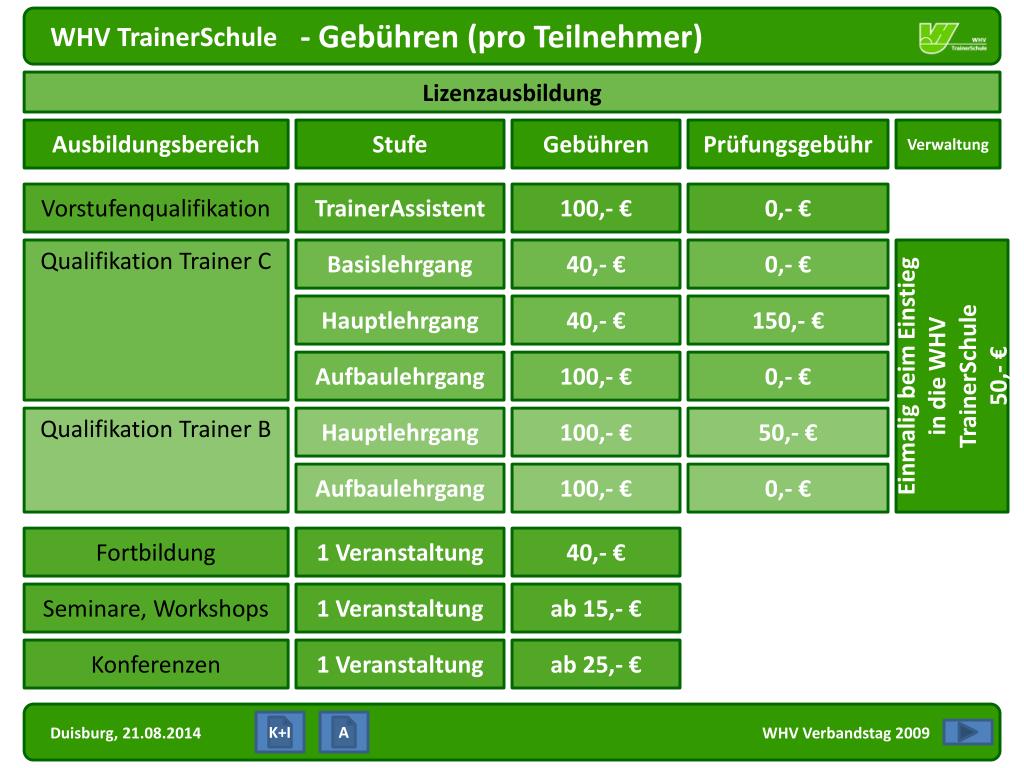 WHV TrainerSchule - Gebühren (pro Teilnehmer)

WHV TrainerSchule

Lizenzausbildung

| Ausbildungsbereich | Stufe | Gebühren | Prüfungsgebühr | Verwaltung |
|---|---|---|---|---|
| Vorstufenqualifikation | TrainerAssistent | 100,- € | 0,- € | |
| Qualifikation Trainer C | Basislehrgang | 40,- € | 0,- € | Einmalig beim Einstieg in die WHV TrainerSchule 50,- € |
| | Hauptlehrgang | 40,- € | 150,- € | |
| | Aufbaulehrgang | 100,- € | 0,- € | |
| Qualifikation Trainer B | Hauptlehrgang | 100,- € | 50,- € | |
| | Aufbaulehrgang | 100,- € | 0,- € | |
| Fortbildung | 1 Veranstaltung | 40,- € | | |
| Seminare, Workshops | 1 Veranstaltung | ab 15,- € | | |
| Konferenzen | 1 Veranstaltung | ab 25,- € | | |

Duisburg, 21.08.2014 K+I A WHV Verbandstag 2009